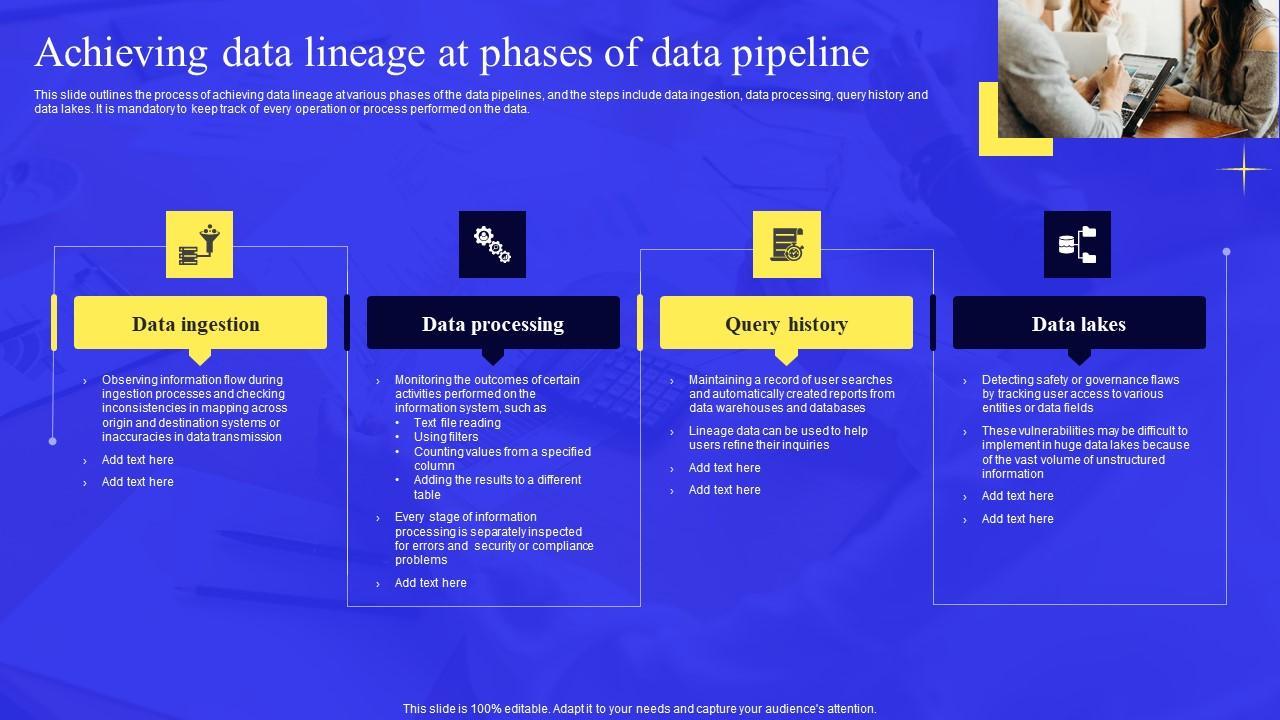 Achieving data lineage at phases of data pipeline

This slide outlines the process of achieving data lineage at various phases of the data pipelines, and the steps include data ingestion, data processing, query history and data lakes. It is mandatory to keep track of every operation or process performed on the data.

Data ingestion

› Observing information flow during ingestion processes and checking inconsistencies in mapping across origin and destination systems or inaccuracies in data transmission
› Add text here
› Add text here

Data processing

› Monitoring the outcomes of certain activities performed on the information system, such as
• Text file reading
• Using filters
• Counting values from a specified column
• Adding the results to a different table
› Every stage of information processing is separately inspected for errors and security or compliance problems
› Add text here

Query history

› Maintaining a record of user searches and automatically created reports from data warehouses and databases
› Lineage data can be used to help users refine their inquiries
› Add text here
› Add text here

Data lakes

› Detecting safety or governance flaws by tracking user access to various entities or data fields
› These vulnerabilities may be difficult to implement in huge data lakes because of the vast volume of unstructured information
› Add text here
› Add text here

This slide is 100% editable. Adapt it to your needs and capture your audience's attention.